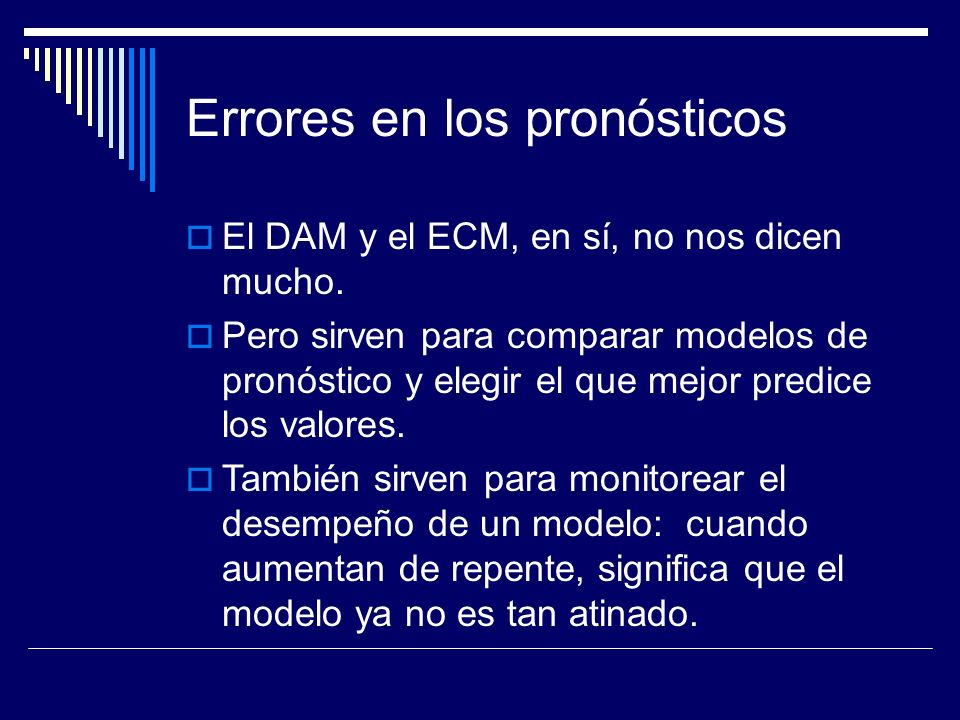 Errores en los pronósticos

El DAM y el ECM, en sí, no nos dicen mucho.

Pero sirven para comparar modelos de pronóstico y elegir el que mejor predice los valores.

También sirven para monitorear el desempeño de un modelo: cuando aumentan de repente, significa que el modelo ya no es tan atinado.